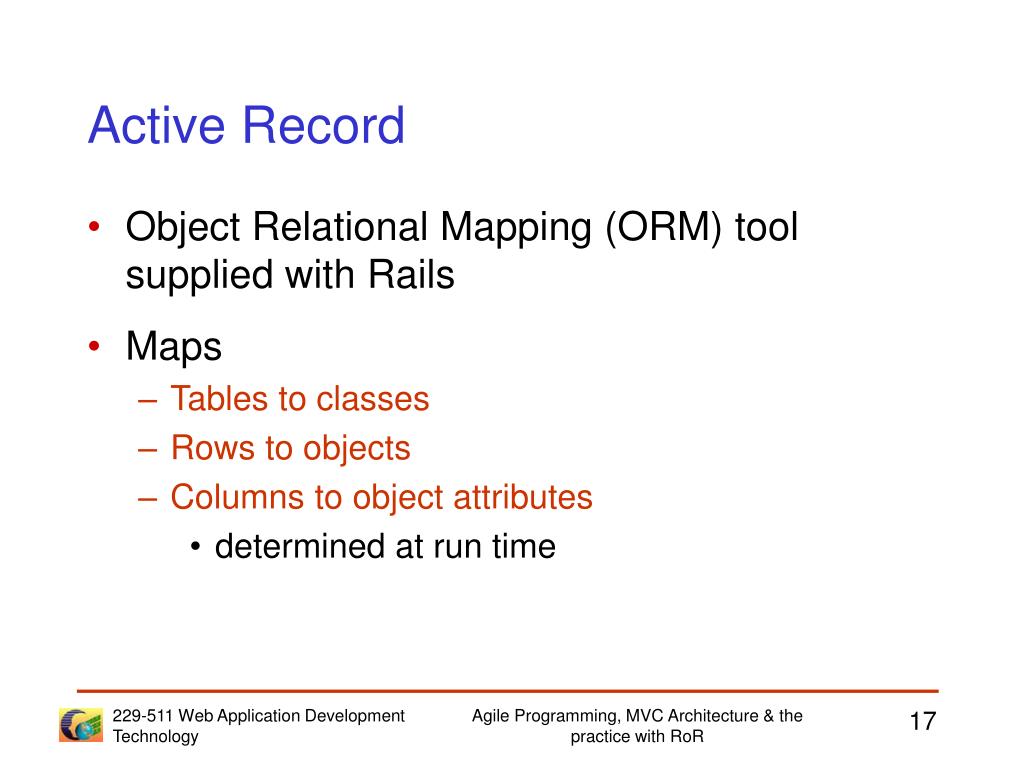 Active Record

• Object Relational Mapping (ORM) tool supplied with Rails
• Maps
– Tables to classes
– Rows to objects
– Columns to object attributes
• determined at run time

229-511 Web Application Development Technology

Agile Programming, MVC Architecture & the practice with RoR

17